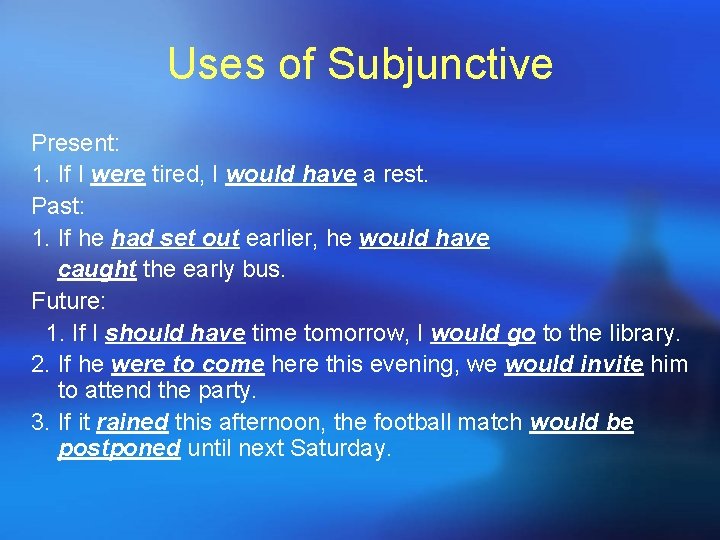 Uses of Subjunctive

Present:
1. If I were tired, I would have a rest.
Past:
1. If he had set out earlier, he would have caught the early bus.
Future:
1. If I should have time tomorrow, I would go to the library.
2. If he were to come here this evening, we would invite him to attend the party.
3. If it rained this afternoon, the football match would be postponed until next Saturday.